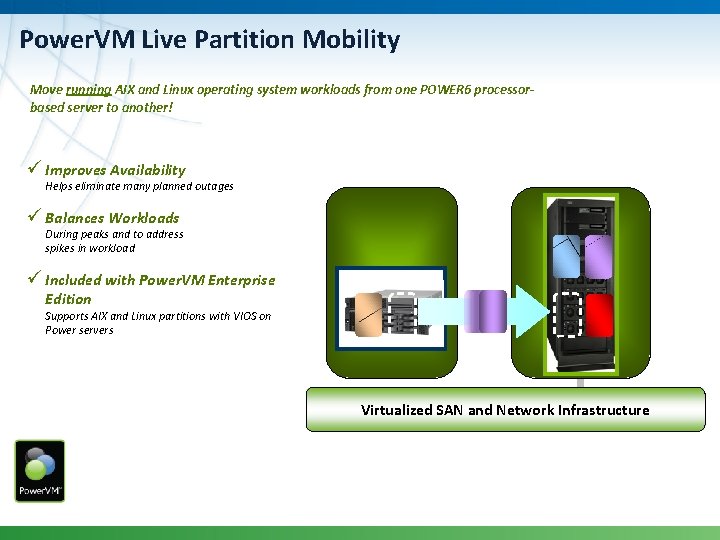 PowerVM Live Partition Mobility

Move running AIX and Linux operating system workloads from one POWER6 processor-based server to another!

✓ Improves Availability
Helps eliminate many planned outages

✓ Balances Workloads
During peaks and to address spikes in workload

✓ Included with PowerVM Enterprise Edition
Supports AIX and Linux partitions with VIOS on Power servers

Virtualized SAN and Network Infrastructure

PowerVM™